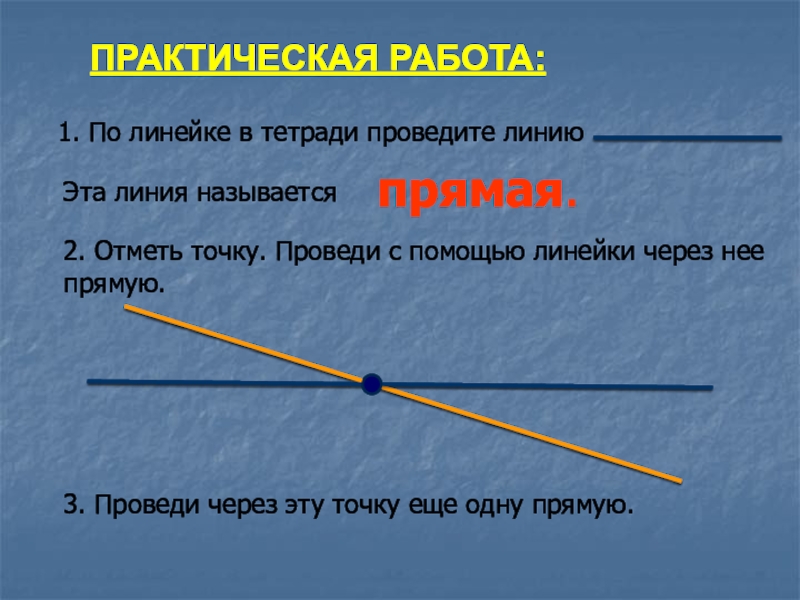 ПРАКТИЧЕСКАЯ РАБОТА:

1. По линейке в тетради проведите линию

Эта линия называется прямая.

2. Отметь точку. Проведи с помощью линейки через нее прямую.

3. Проведи через эту точку еще одну прямую.